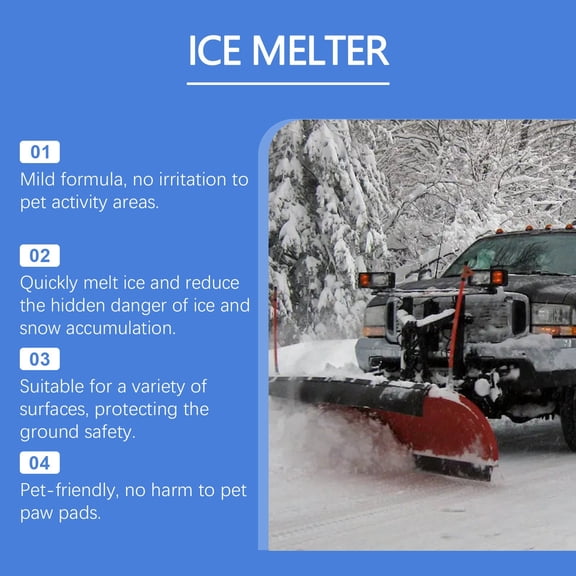 ICE MELTER

01
Mild formula, no irritation to pet activity areas.

02
Quickly melt ice and reduce the hidden danger of ice and snow accumulation.

03
Suitable for a variety of surfaces, protecting the ground safety.

04
Pet-friendly, no harm to pet paw pads.